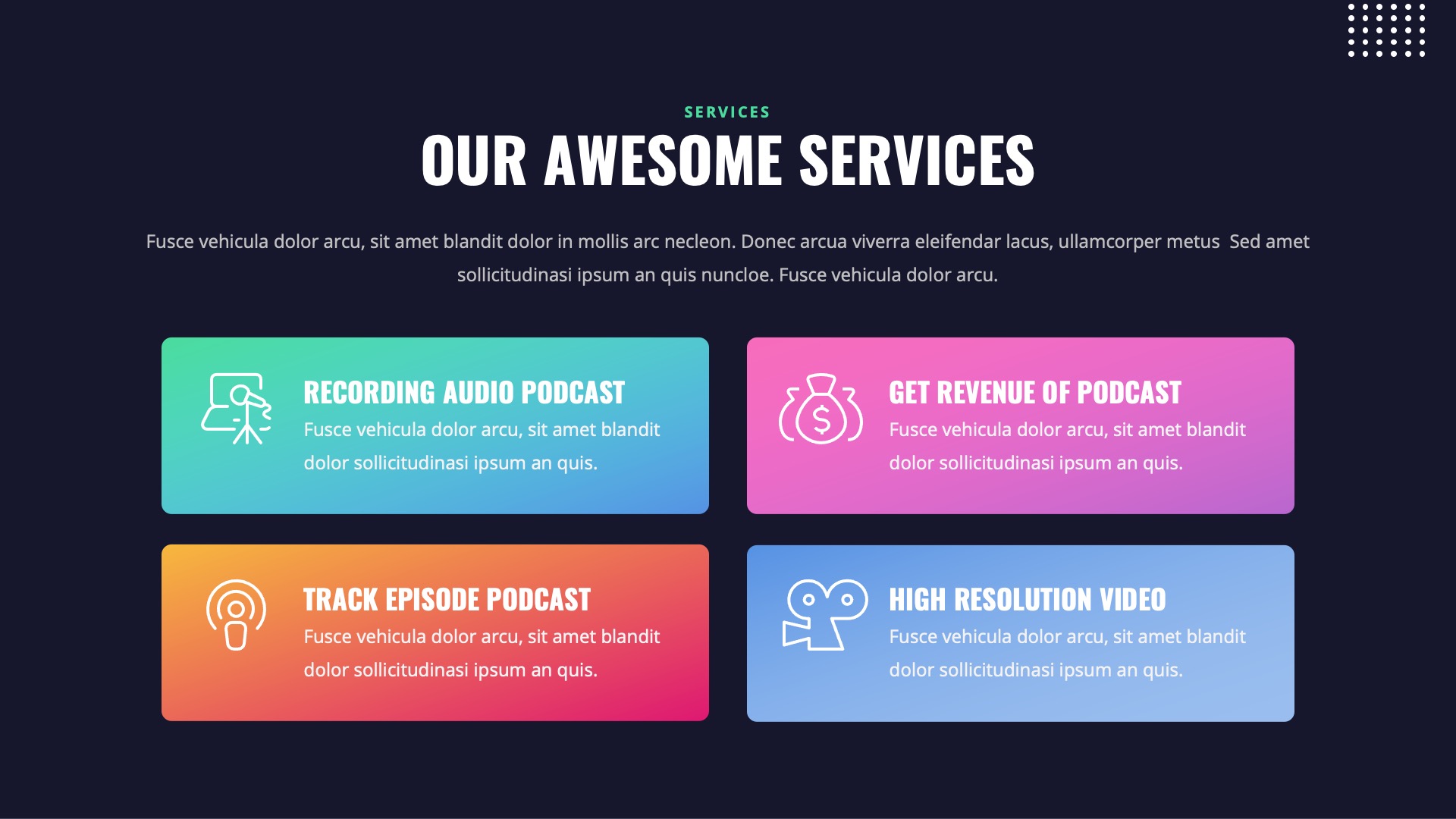 SERVICES

OUR AWESOME SERVICES

Fusce vehicula dolor arcu, sit amet blandit dolor in mollis arc necleon. Donec arcua viverra eleifendar lacus, ullamcorper metus Sed amet sollicitudinasi ipsum an quis nuncloe. Fusce vehicula dolor arcu.

RECORDING AUDIO PODCAST
Fusce vehicula dolor arcu, sit amet blandit dolor sollicitudinasi ipsum an quis.

GET REVENUE OF PODCAST
Fusce vehicula dolor arcu, sit amet blandit dolor sollicitudinasi ipsum an quis.

TRACK EPISODE PODCAST
Fusce vehicula dolor arcu, sit amet blandit dolor sollicitudinasi ipsum an quis.

HIGH RESOLUTION VIDEO
Fusce vehicula dolor arcu, sit amet blandit dolor sollicitudinasi ipsum an quis.